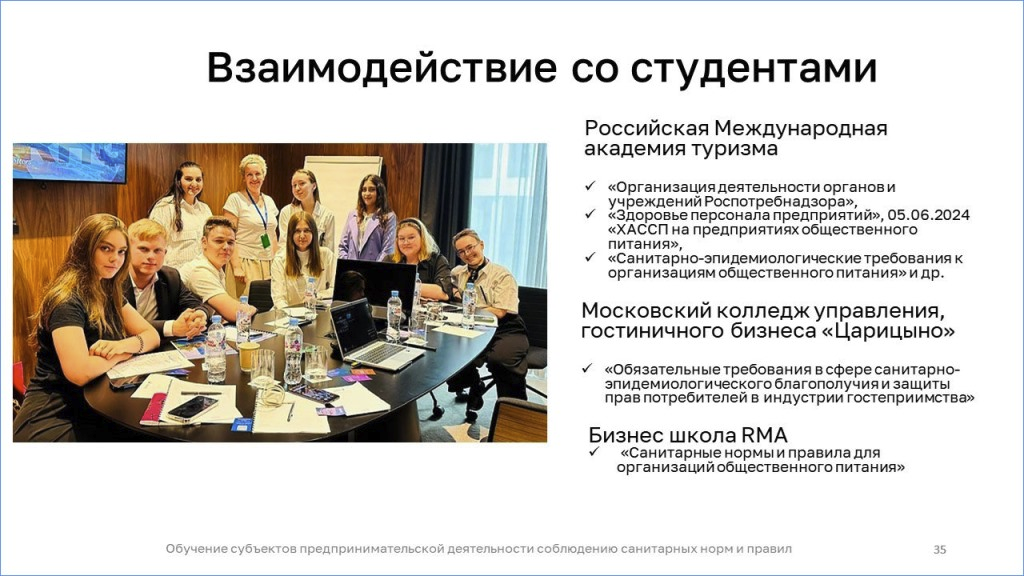 Взаимодействие со студентами

Российская Международная академия туризма

✓ «Организация деятельности органов и учреждений Роспотребнадзора»,
✓ «Здоровье персонала предприятий», 05.06.2024
✓ «ХАССП на предприятиях общественного питания»,
✓ «Санитарно-эпидемиологические требования к организациям общественного питания» и др.

Московский колледж управления, гостиничного бизнеса «Царицыно»

✓ «Обязательные требования в сфере санитарно-эпидемиологического благополучия и защиты прав потребителей в индустрии гостеприимства»

Бизнес школа RMA
✓ «Санитарные нормы и правила для организаций общественного питания»

Обучение субъектов предпринимательской деятельности соблюдению санитарных норм и правил

35